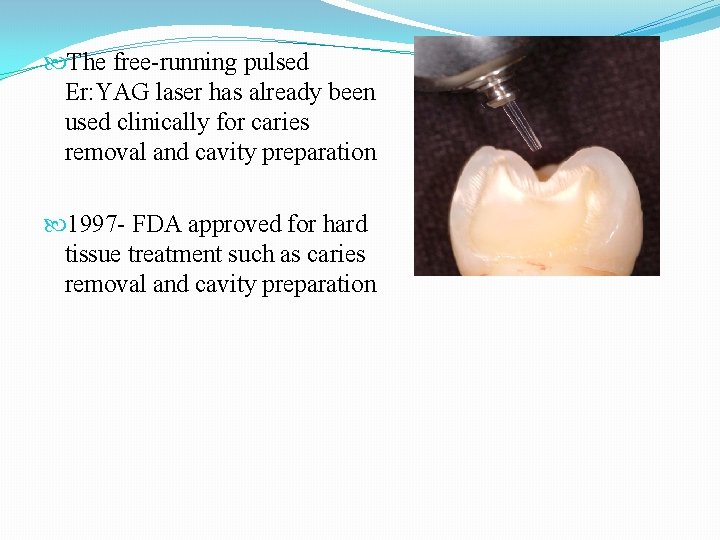 The free-running pulsed Er:YAG laser has already been used clinically for caries removal and cavity preparation

1997- FDA approved for hard tissue treatment such as caries removal and cavity preparation